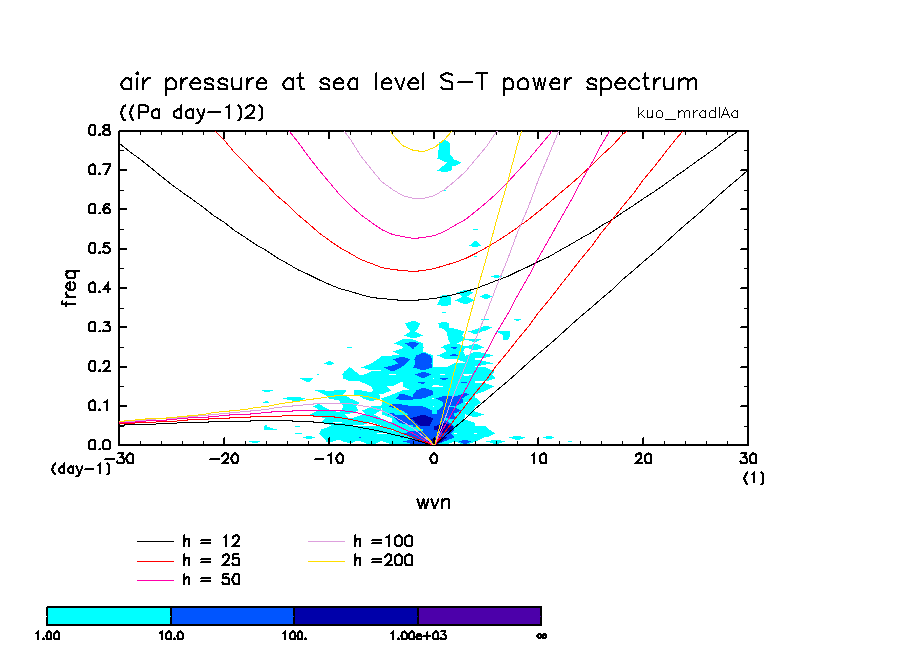 air pressure at sea level S−T power spectrum

((Pa day−1)2)

kuo_mradlAa

freq

0.8
0.7
0.6
0.5
0.4
0.3
0.2
0.1
0.0

(day−1) −30 −20 −10 0 10 20 30
(1)

wvn

h = 12
h = 25
h = 50
h =100
h =200

1.00
10.0
100.
1.00e+03
∞